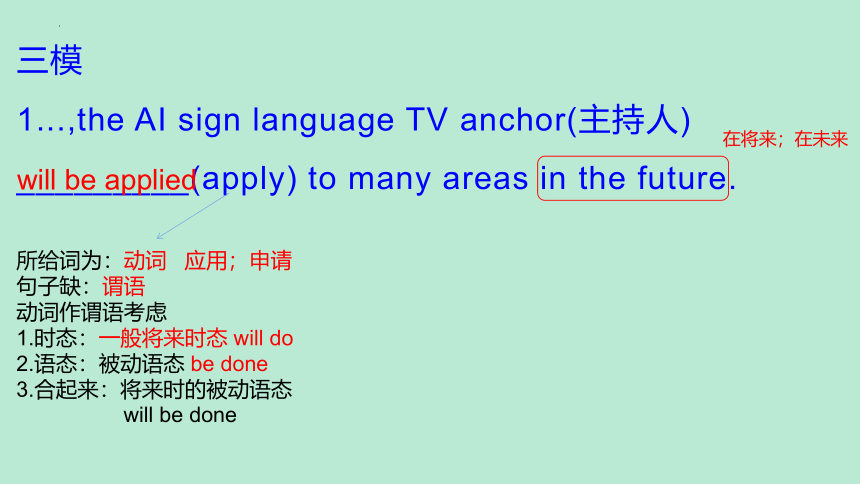 三模

1…,the AI sign language TV anchor(主持人)

在将来；在未来

will be applied(apply) to many areas in the future.

所给词为：动词 应用；申请
句子缺：谓语
动词作谓语考虑
1.时态：一般将来时态 will do
2.语态：被动语态 be done
3.合起来：将来时的被动语态
will be done